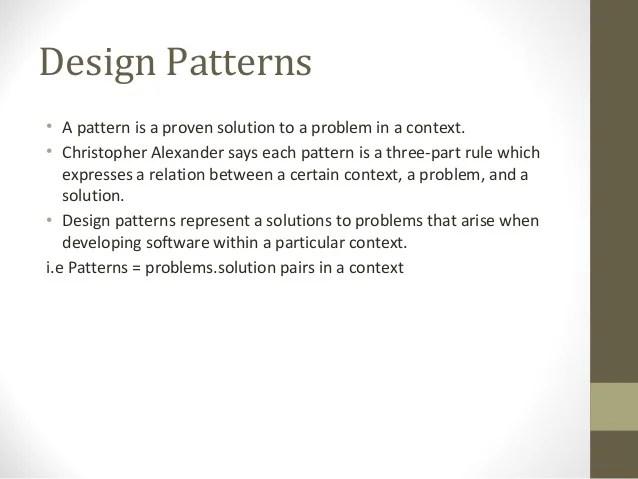 Design Patterns

• A pattern is a proven solution to a problem in a context.
• Christopher Alexander says each pattern is a three-part rule which expresses a relation between a certain context, a problem, and a solution.
• Design patterns represent a solutions to problems that arise when developing software within a particular context.
i.e Patterns = problems.solution pairs in a context